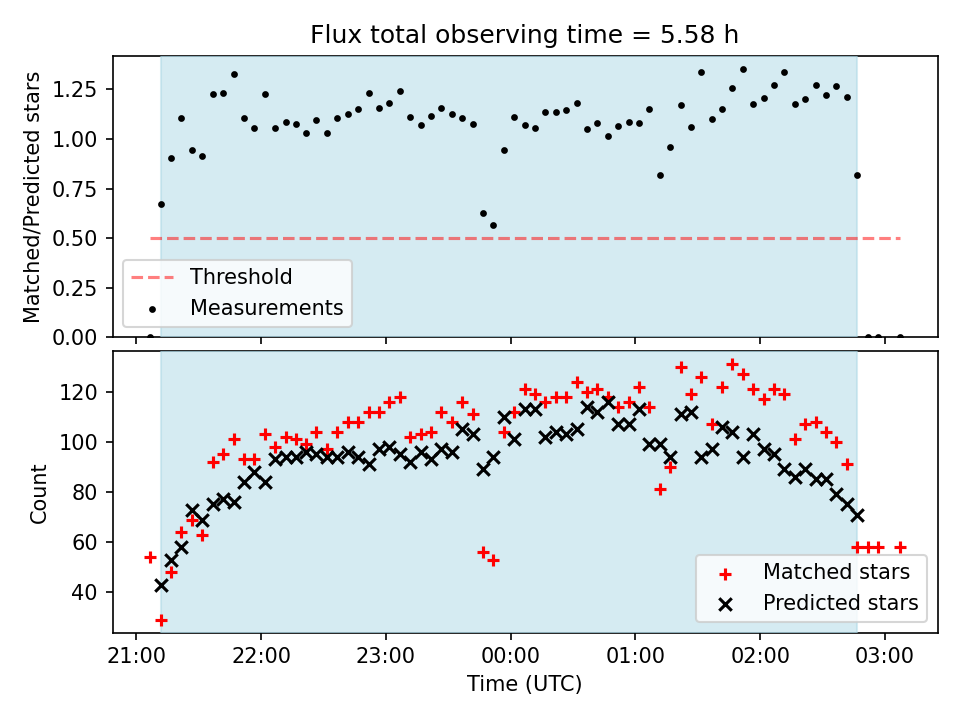 Flux total observing time = 5.58 h

Matched/Predicted stars

1.25
1.00
0.75
0.50
0.25
0.00

Threshold
Measurements

Count

120
100
80
60
40

Matched stars
Predicted stars

21:00
22:00
23:00
00:00
01:00
02:00
03:00

Time (UTC)